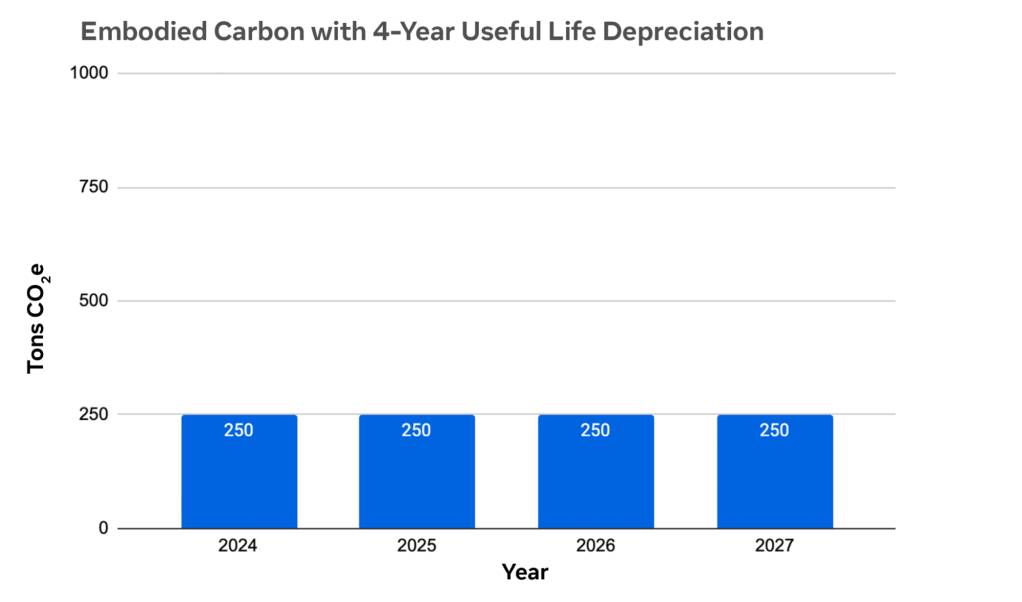 Embodied Carbon with 4-Year Useful Life Depreciation

1000
750
500
250
0

Tons $CO_2e$

250
250
250
250

2024
2025
2026
2027

Year